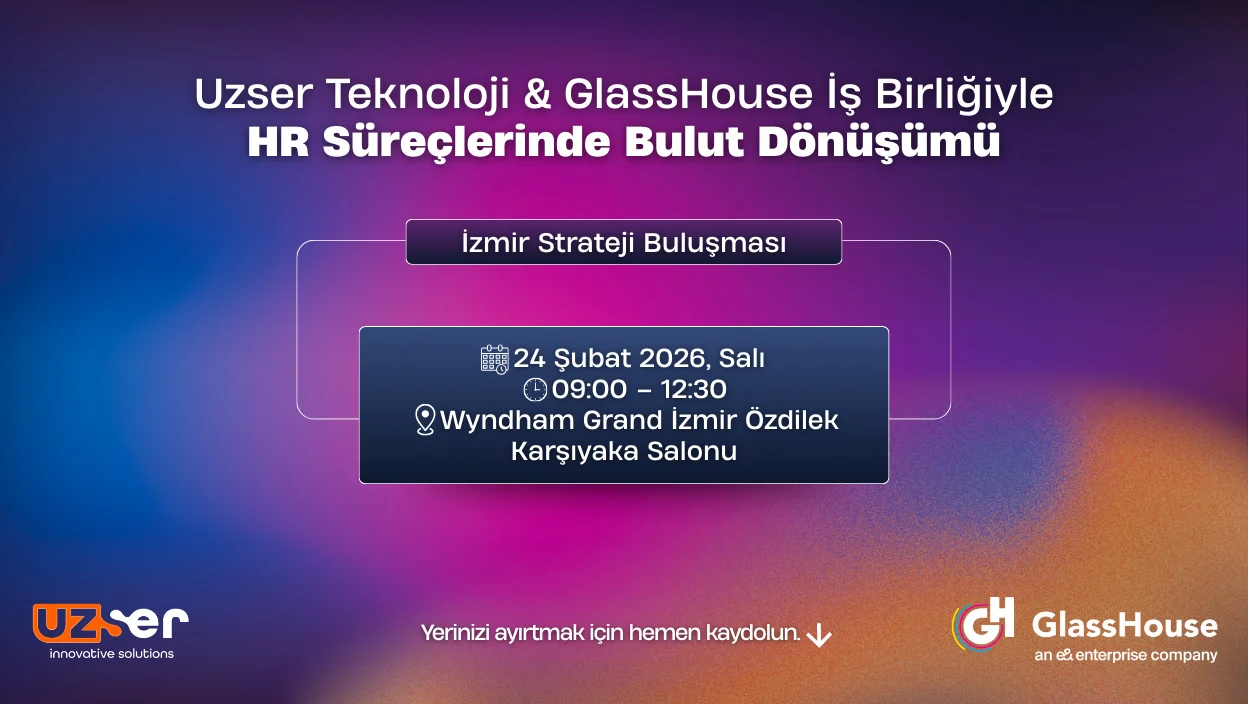 Uzser Teknoloji & GlassHouse İş Birliğiyle
HR Süreçlerinde Bulut Dönüşümü

İzmir Strateji Buluşması

24 Şubat 2026, Salı
09:00 – 12:30
Wyndham Grand İzmir Özdilek Karşıyaka Salonu

uzser
innovative solutions

Yerinizi ayırtmak için hemen kaydolun.

GH GlassHouse
an e& enterprise company